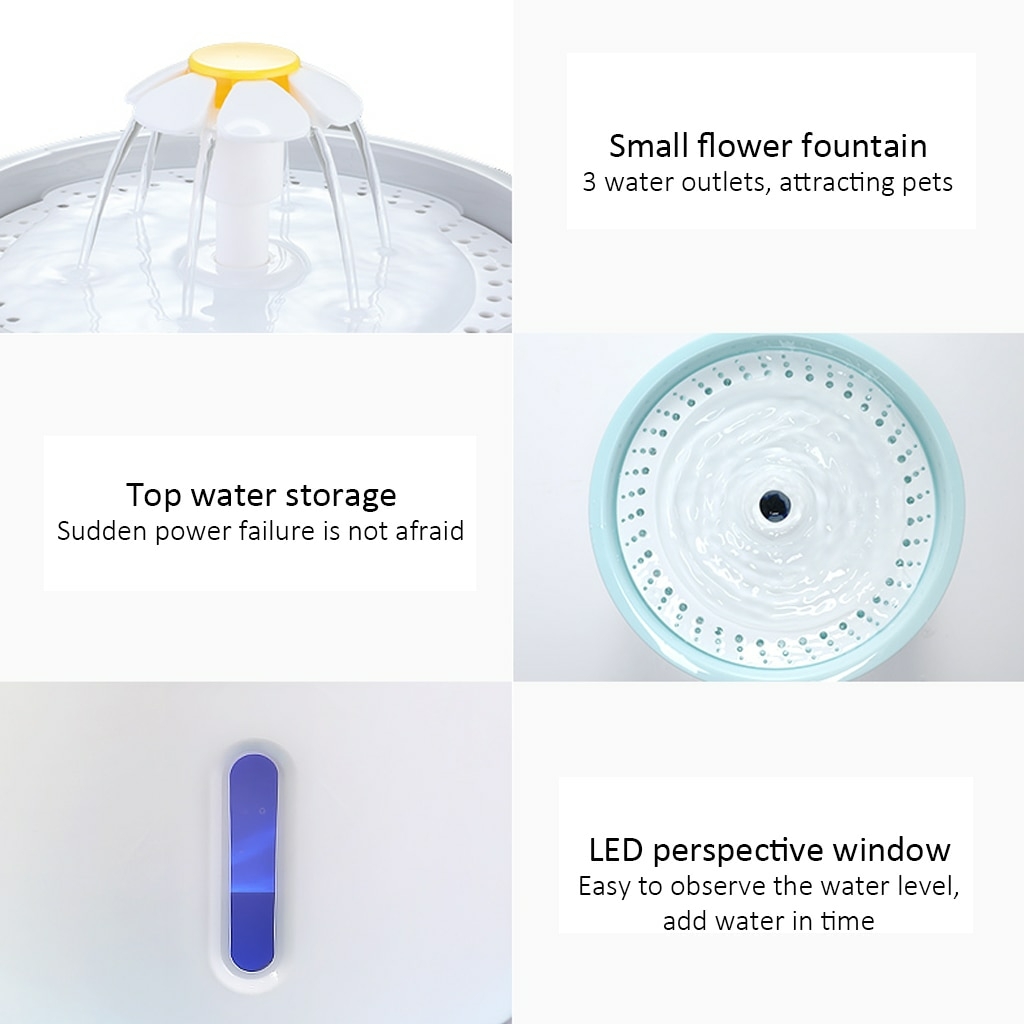 Small flower fountain
3 water outlets, attracting pets

Top water storage
Sudden power failure is not afraid

LED perspective window
Easy to observe the water level, add water in time